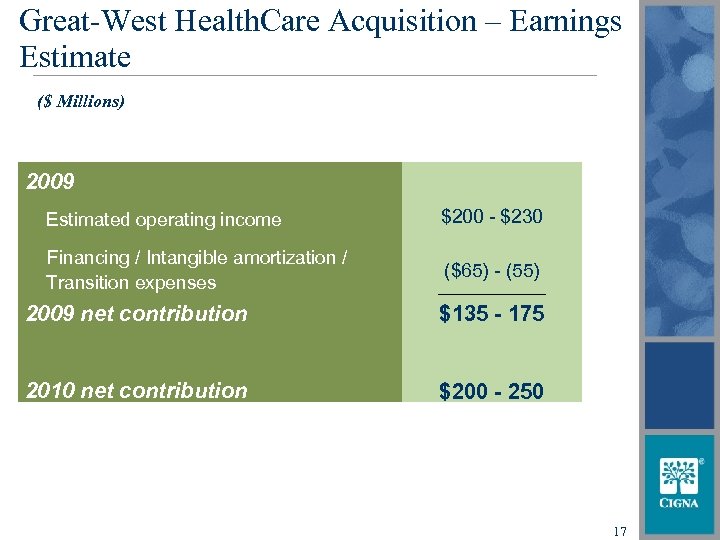 Great-West HealthCare Acquisition – Earnings Estimate

($ Millions)

| 2009 | |
|---|---|
| Estimated operating income | \$200 - \$230 |
| Financing / Intangible amortization / Transition expenses | (\$65) - (55) |
| 2009 net contribution | \$135 - 175 |
| 2010 net contribution | \$200 - 250 |

CIGNA

17